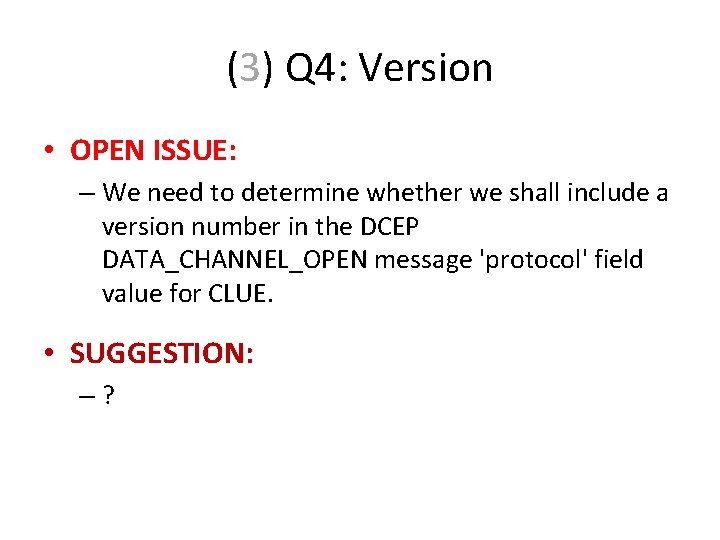 (3) Q4: Version

• OPEN ISSUE:

– We need to determine whether we shall include a version number in the DCEP DATA_CHANNEL_OPEN message 'protocol' field value for CLUE.

• SUGGESTION:

– ?